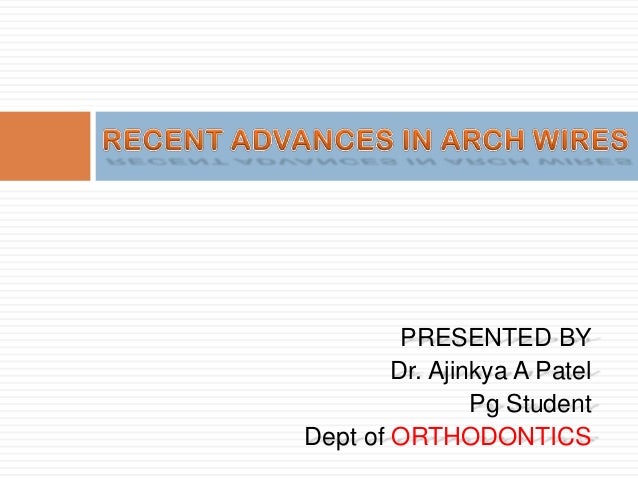 RECENT ADVANCES IN ARCH WIRES

PRESENTED BY
Dr. Ajinkya A Patel
Pg Student
Dept of ORTHODONTICS